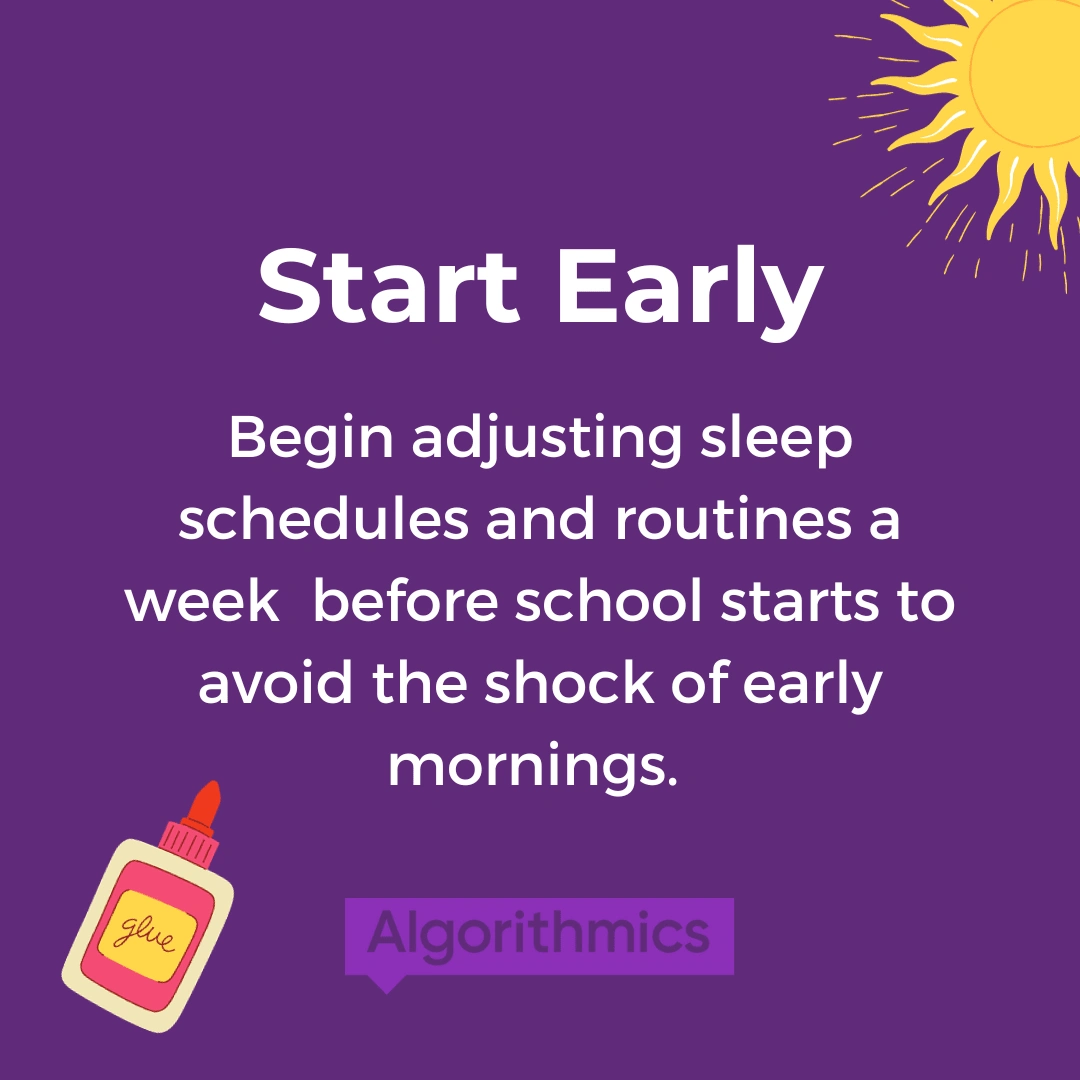 Start Early

Begin adjusting sleep schedules and routines a week before school starts to avoid the shock of early mornings.

glue

Algorithmics